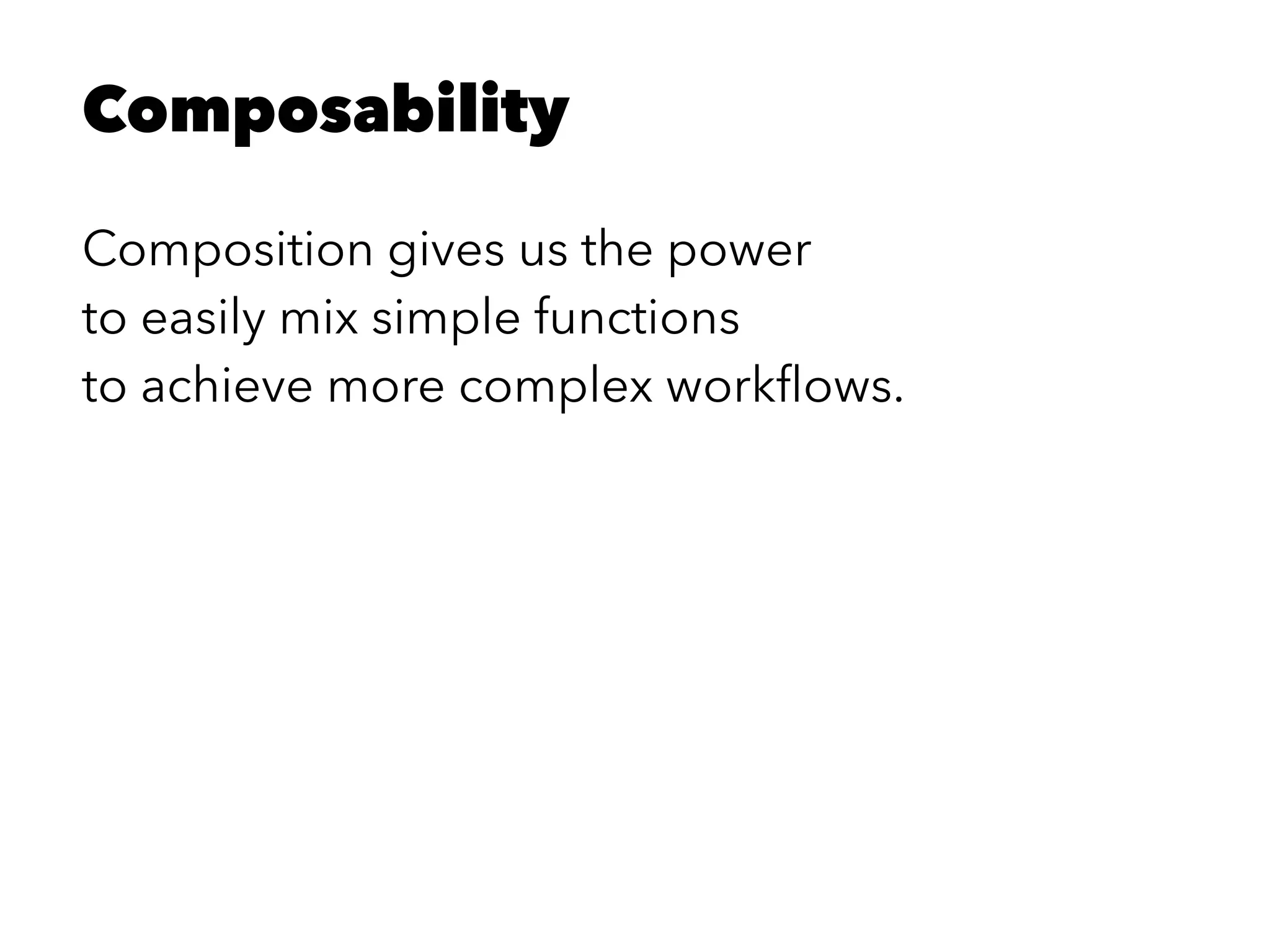 Composability

Composition gives us the power to easily mix simple functions to achieve more complex workflows.